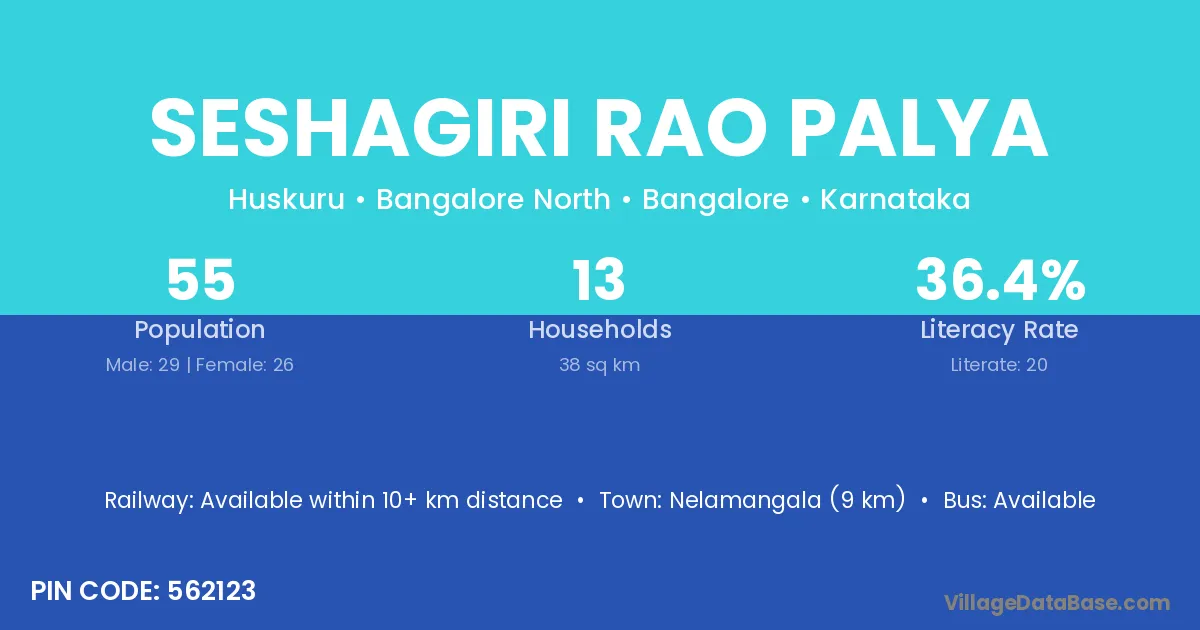 SESHAGIRI RAO PALYA

Huskuru • Bangalore North • Bangalore • Karnataka

55
Population
Male: 29 | Female: 26

13
Households
38 sq km

36.4%
Literacy Rate
Literate: 20

Railway: Available within 10+ km distance • Town: Nelamangala (9 km) • Bus: Available

PIN CODE: 562123

VillageDataBase.com